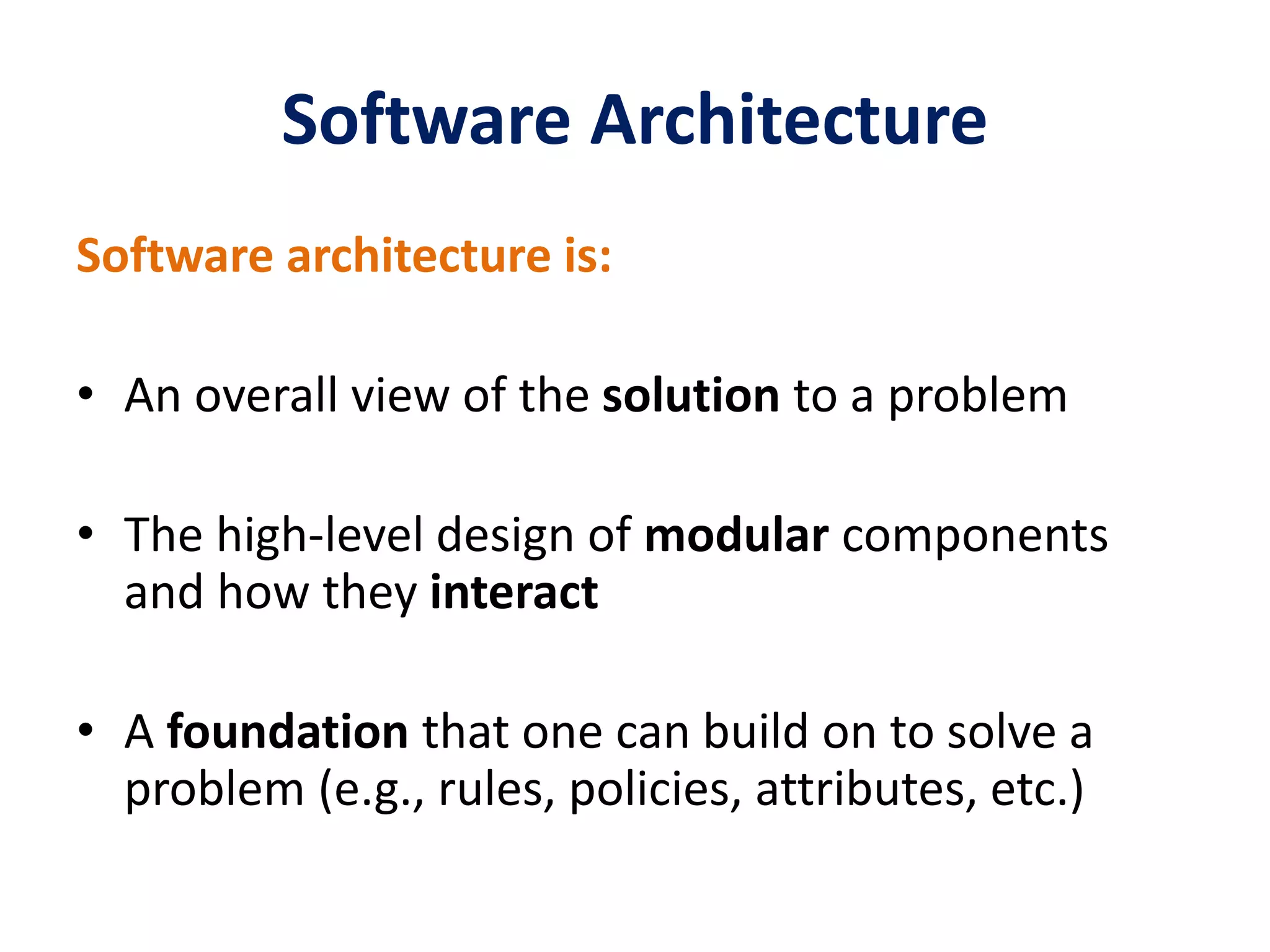 Software Architecture

Software architecture is:

• An overall view of the solution to a problem

• The high-level design of modular components and how they interact

• A foundation that one can build on to solve a problem (e.g., rules, policies, attributes, etc.)